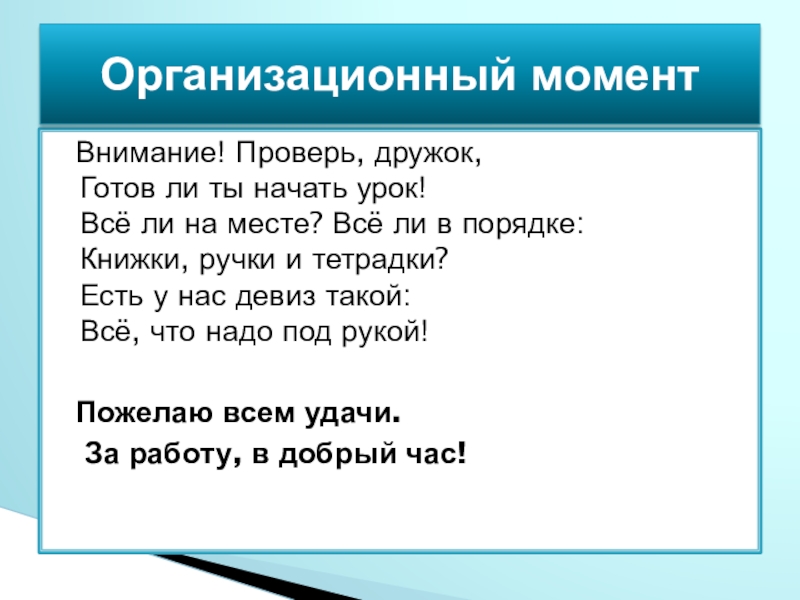 Организационный момент

Внимание! Проверь, дружок,
Готов ли ты начать урок!
Всё ли на месте? Всё ли в порядке:
Книжки, ручки и тетрадки?
Есть у нас девиз такой:
Всё, что надо под рукой!

Пожелаю всем удачи.
За работу, в добрый час!